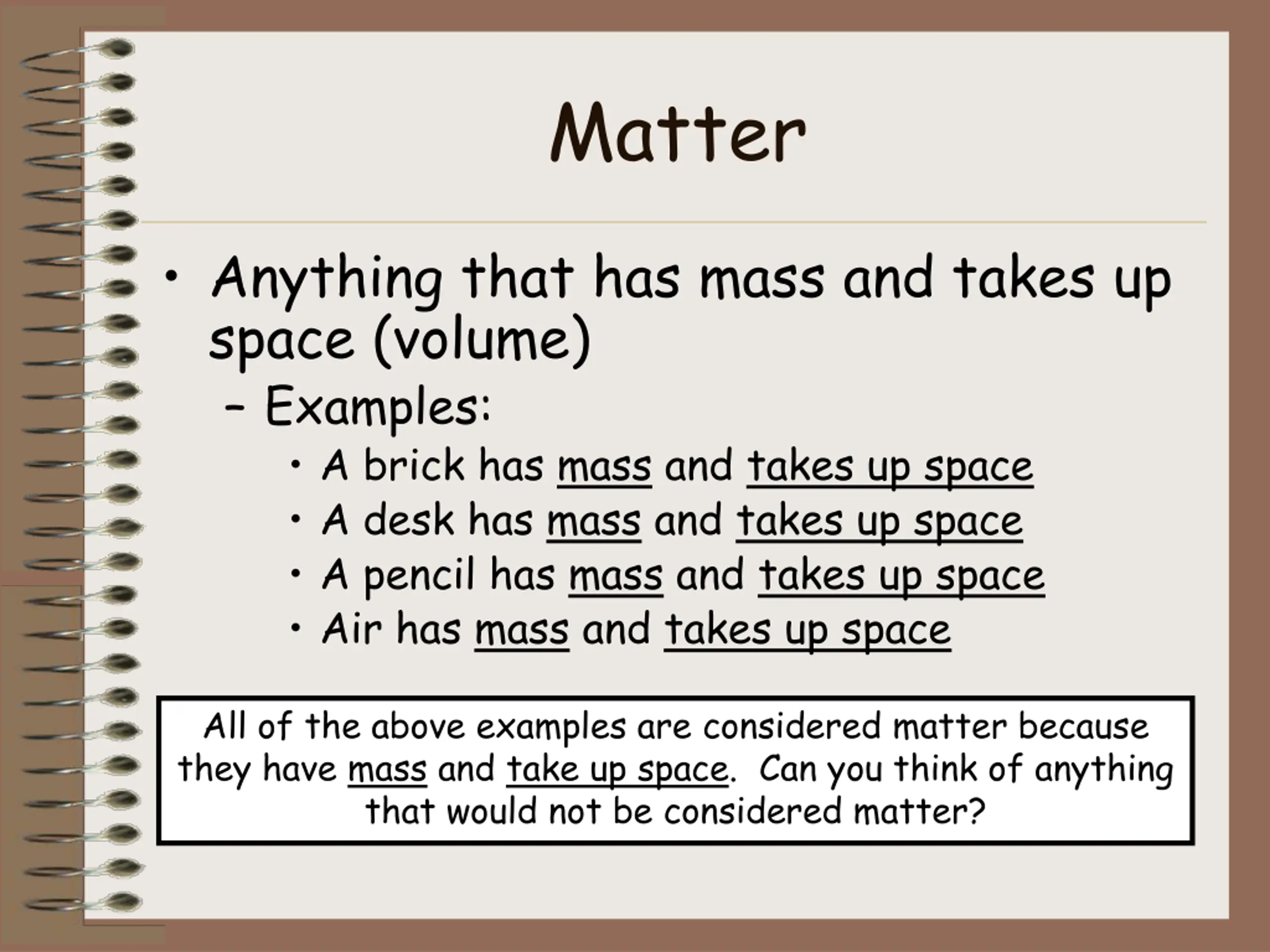 Matter

• Anything that has mass and takes up space (volume)
 – Examples:
  • A brick has mass and takes up space
  • A desk has mass and takes up space
  • A pencil has mass and takes up space
  • Air has mass and takes up space

All of the above examples are considered matter because they have mass and take up space. Can you think of anything that would not be considered matter?